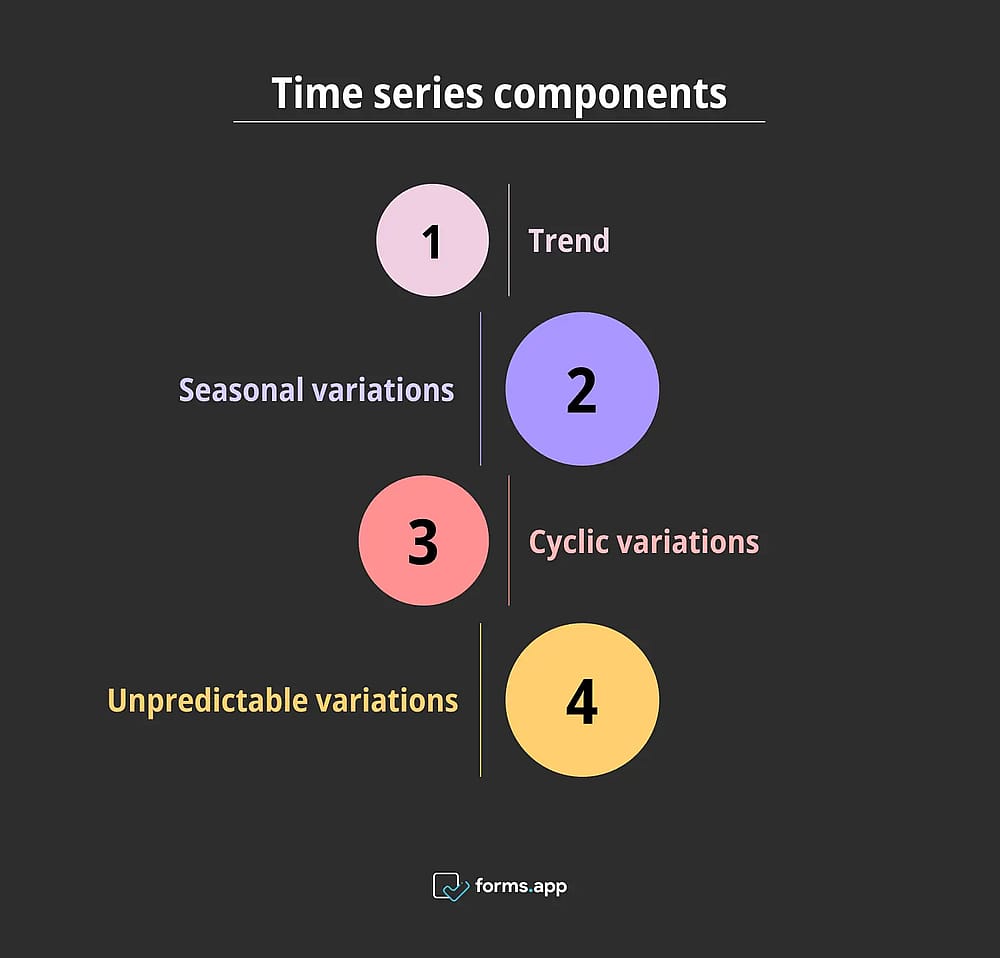 Time series components

1 Trend

Seasonal variations 2

3 Cyclic variations

Unpredictable variations 4

forms.app